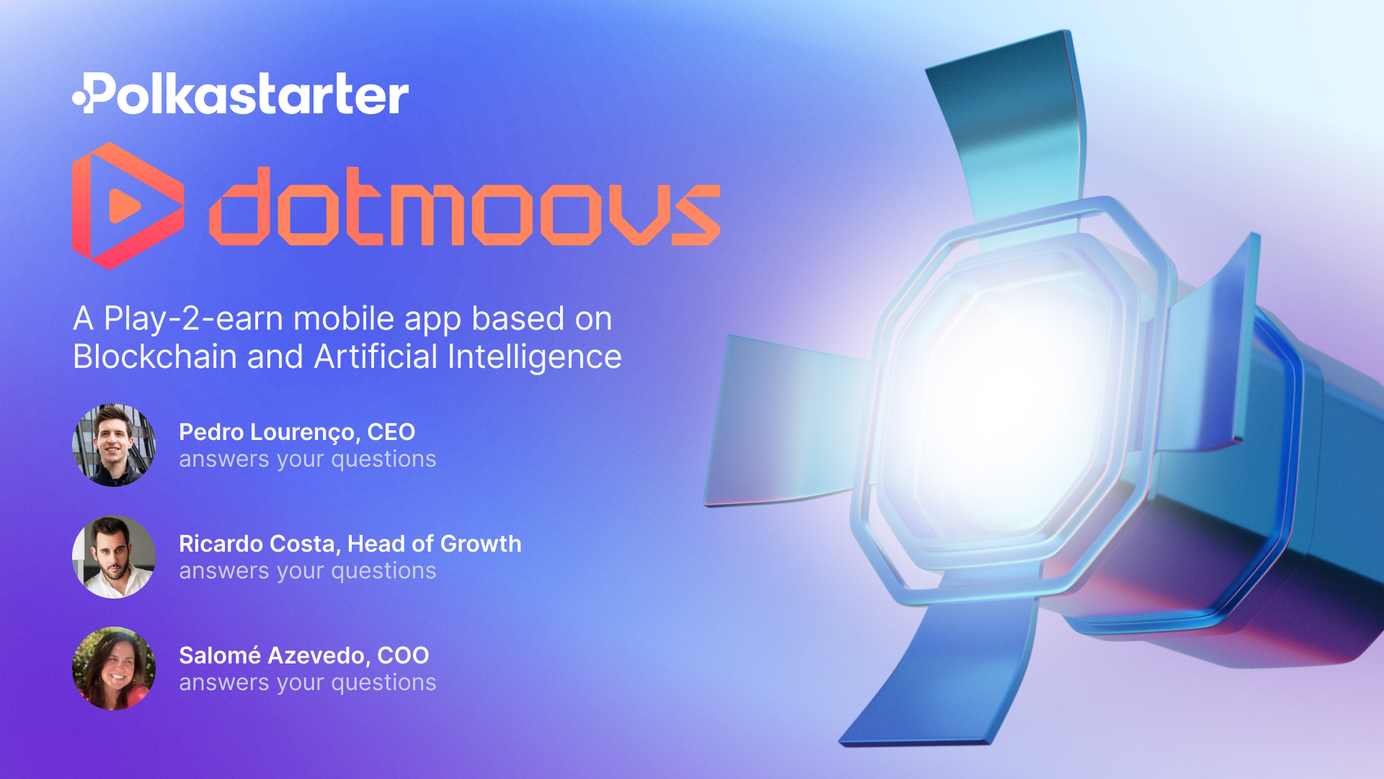 Polkastarter

dotmoovs

A Play-2-earn mobile app based on Blockchain and Artificial Intelligence

Pedro Lourenço, CEO
answers your questions

Ricardo Costa, Head of Growth
answers your questions

Salomé Azevedo, COO
answers your questions